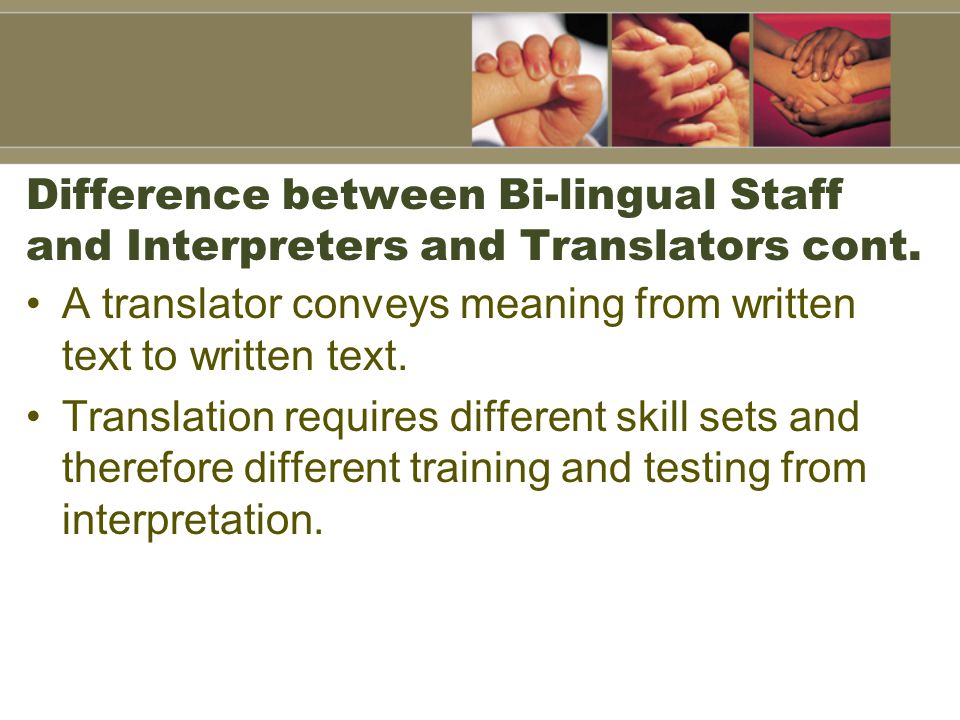 Difference between Bi-lingual Staff and Interpreters and Translators cont.

• A translator conveys meaning from written text to written text.

• Translation requires different skill sets and therefore different training and testing from interpretation.